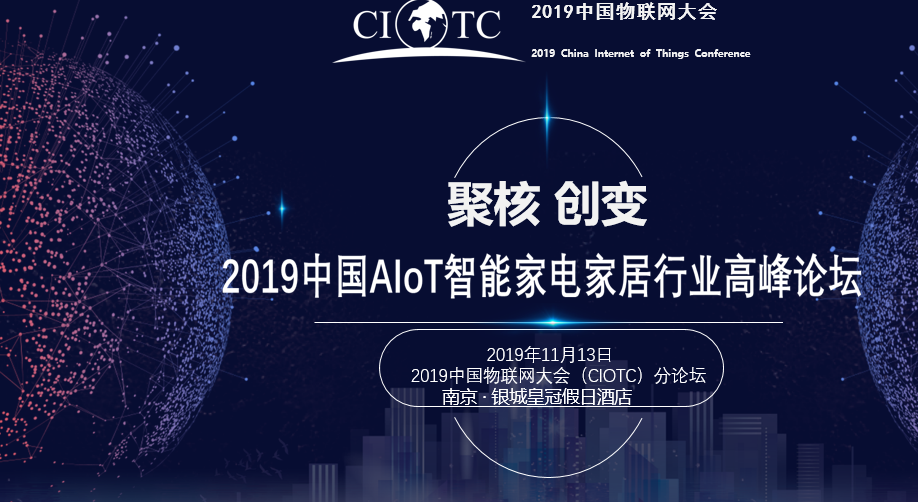 CIOTC

2019中国物联网大会

2019 China Internet of Things Conference

聚核 创变

2019中国AIoT智能家电家居行业高峰论坛

2019年11月13日

2019中国物联网大会（CIOTC）分论坛

南京 · 银城皇冠假日酒店